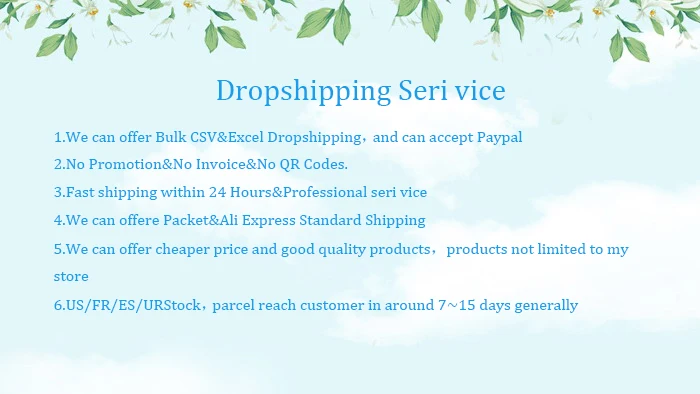 Dropshipping Seri vice

1.We can offer Bulk CSV&Excel Dropshipping，and can accept Paypal

2.No Promotion&No Invoice&No QR Codes.

3.Fast shipping within 24 Hours&Professional seri vice

4.We can offere Packet&Ali Express Standard Shipping

5.We can offer cheaper price and good quality products， products not limited to my store

6.US/FR/ES/URStock，parcel reach customer in around 7～15 days generally